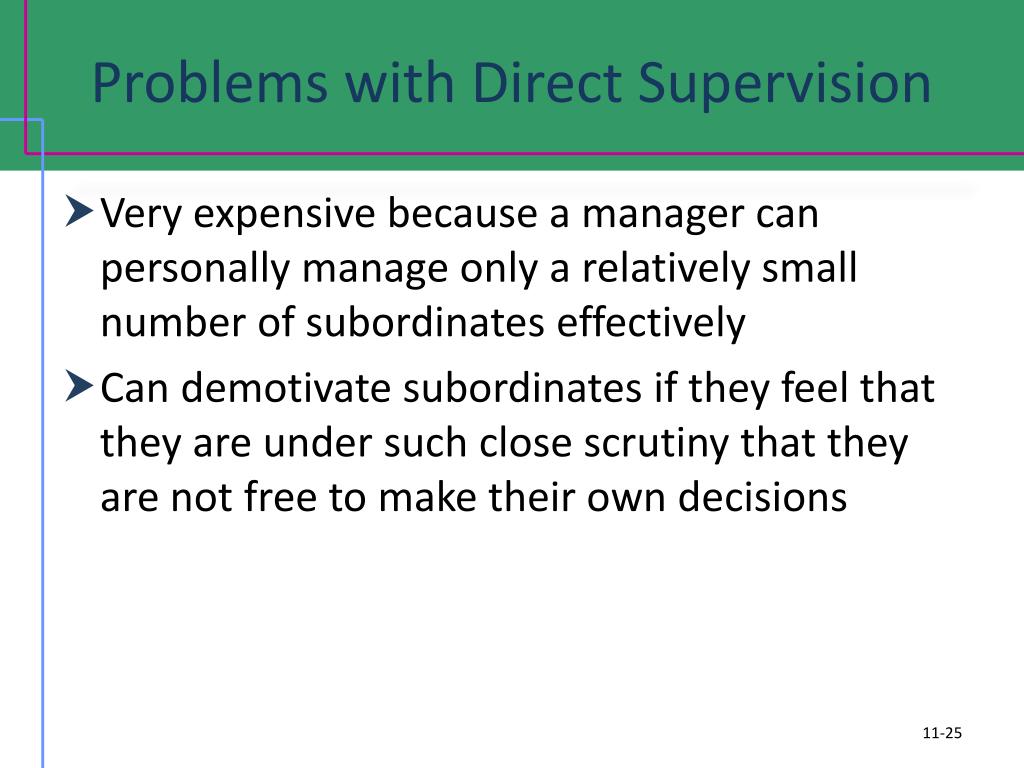 Problems with Direct Supervision

Very expensive because a manager can personally manage only a relatively small number of subordinates effectively

Can demotivate subordinates if they feel that they are under such close scrutiny that they are not free to make their own decisions

11-25